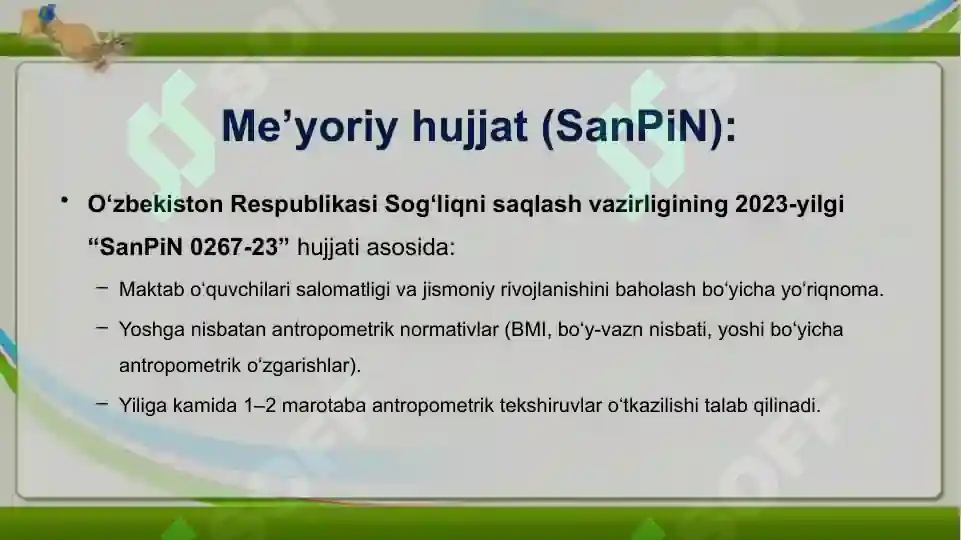 Me’yoriy hujjat (SanPiN):

• O‘zbekiston Respublikasi Sog‘liqni saqlash vazirligining 2023-yilgi “SanPiN 0267-23” hujjati asosida:

– Maktab o‘quvchilari salomatligi va jismoniy rivojlanishini baholash bo‘yicha yo‘riqnoma.

– Yoshga nisbatan antropometrik normativlar (BMI, bo‘y-vazn nisbati, yoshi bo‘yicha antropometrik o‘zgarishlar).

– Yiliga kamida 1–2 marotaba antropometrik tekshiruvlar o‘tkazilishi talab qilinadi.